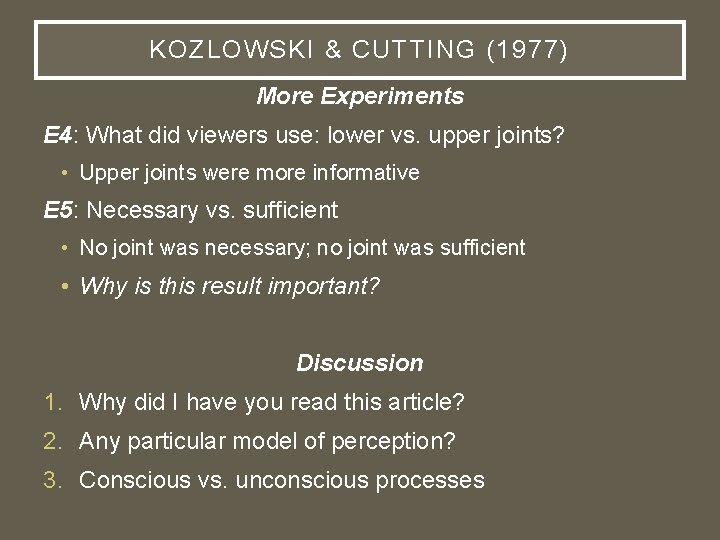 KOZLOWSKI & CUTTING (1977)

More Experiments

E4: What did viewers use: lower vs. upper joints?

• Upper joints were more informative

E5: Necessary vs. sufficient

• No joint was necessary; no joint was sufficient

• Why is this result important?

Discussion

1. Why did I have you read this article?
2. Any particular model of perception?
3. Conscious vs. unconscious processes